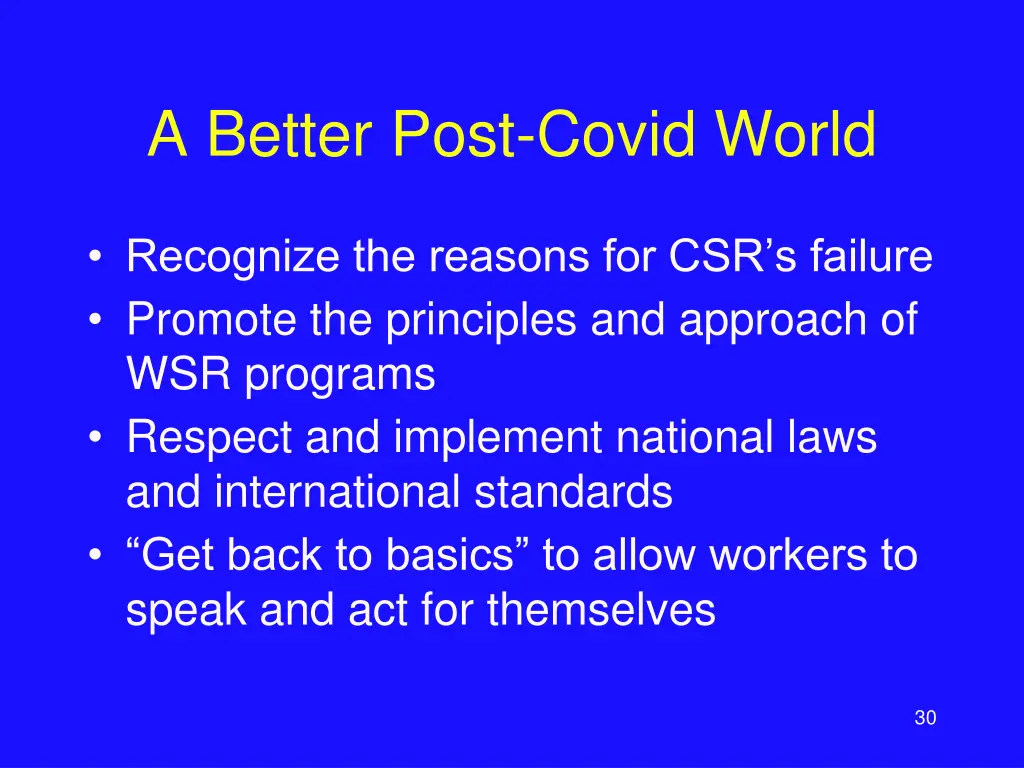 A Better Post-Covid World

• Recognize the reasons for CSR’s failure
• Promote the principles and approach of WSR programs
• Respect and implement national laws and international standards
• “Get back to basics” to allow workers to speak and act for themselves

30